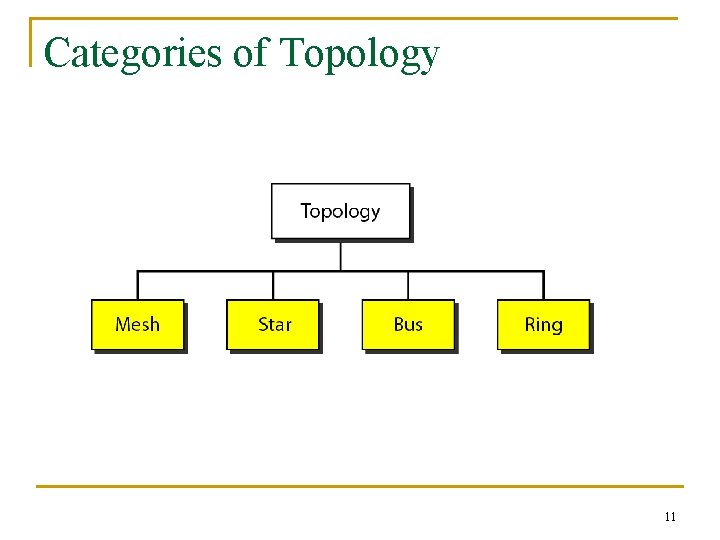 Categories of Topology

Topology

Mesh

Star

Bus

Ring

11